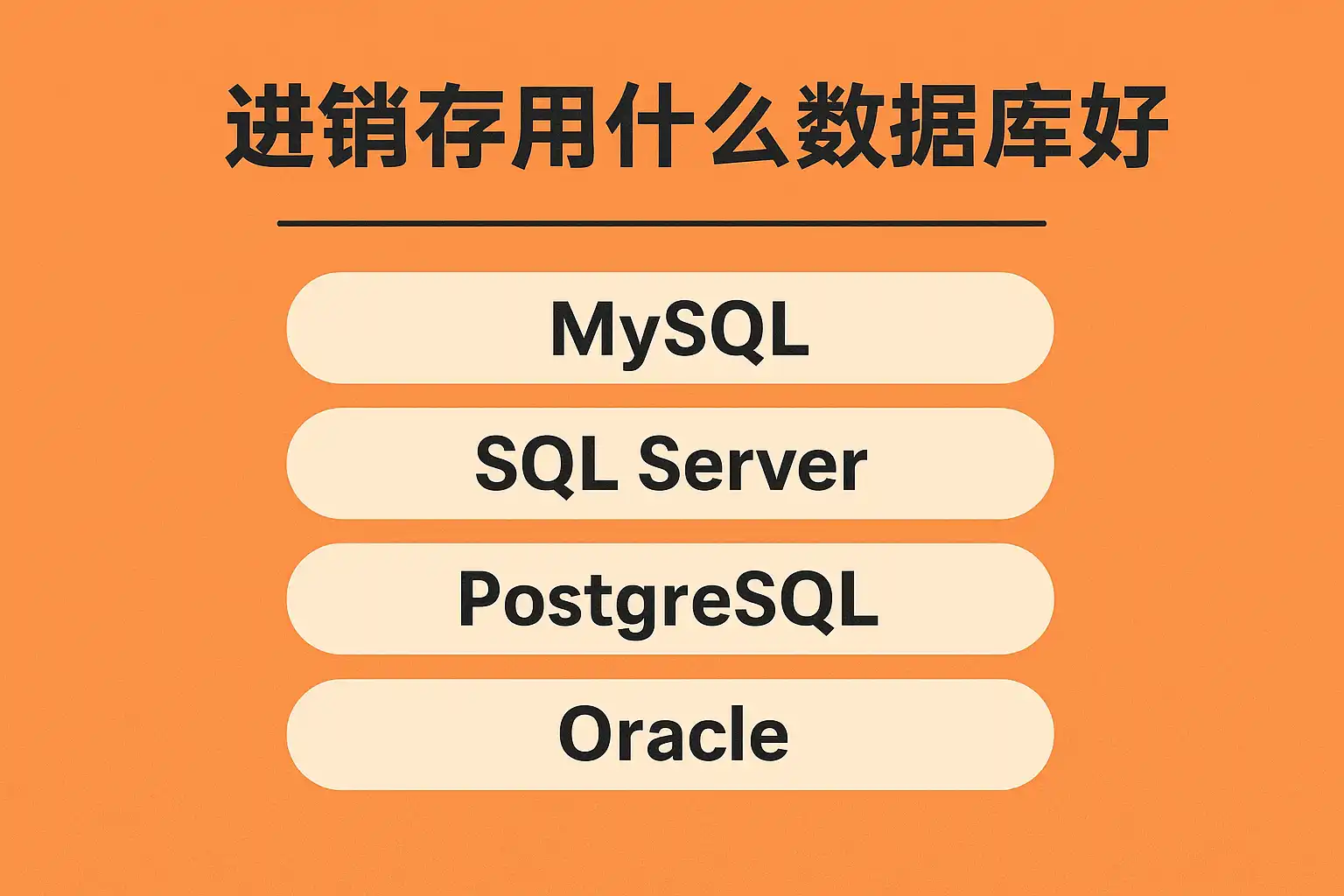 进销存用什么数据库好

MySQL

SQL Server

PostgreSQL

Oracle